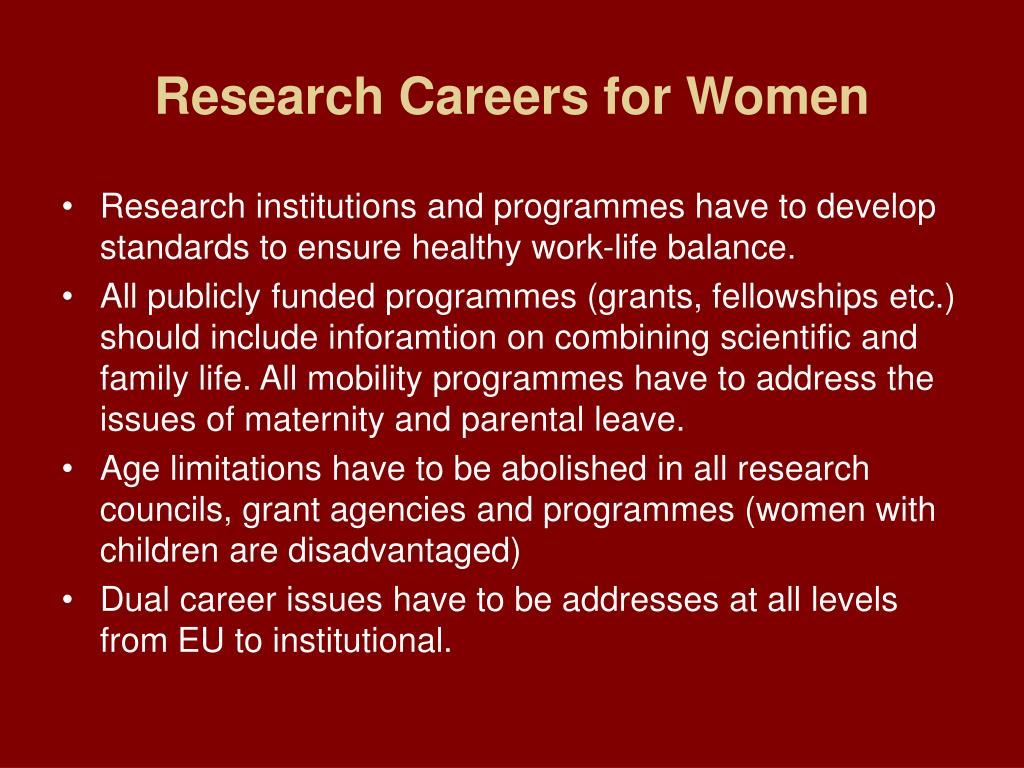 Research Careers for Women

• Research institutions and programmes have to develop standards to ensure healthy work-life balance.
• All publicly funded programmes (grants, fellowships etc.) should include inforamtion on combining scientific and family life. All mobility programmes have to address the issues of maternity and parental leave.
• Age limitations have to be abolished in all research councils, grant agencies and programmes (women with children are disadvantaged)
• Dual career issues have to be addresses at all levels from EU to institutional.